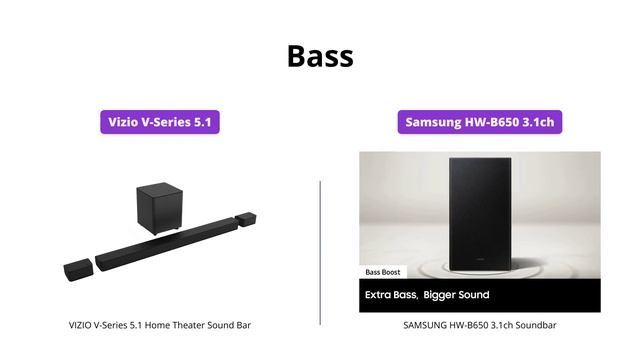 Bass

Vizio V-Series 5.1

VIZIO V-Series 5.1 Home Theater Sound Bar

Samsung HW-B650 3.1ch

Bass Boost

Extra Bass, Bigger Sound

SAMSUNG HW-B650 3.1ch Soundbar